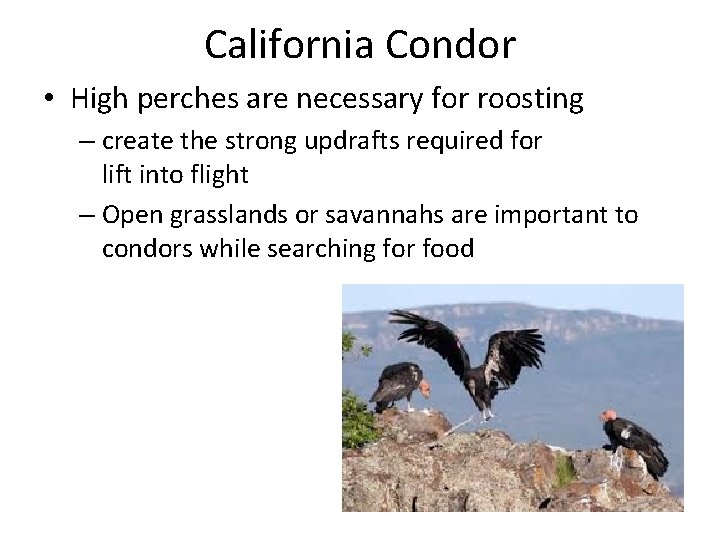 California Condor

• High perches are necessary for roosting

– create the strong updrafts required for lift into flight

– Open grasslands or savannahs are important to condors while searching for food